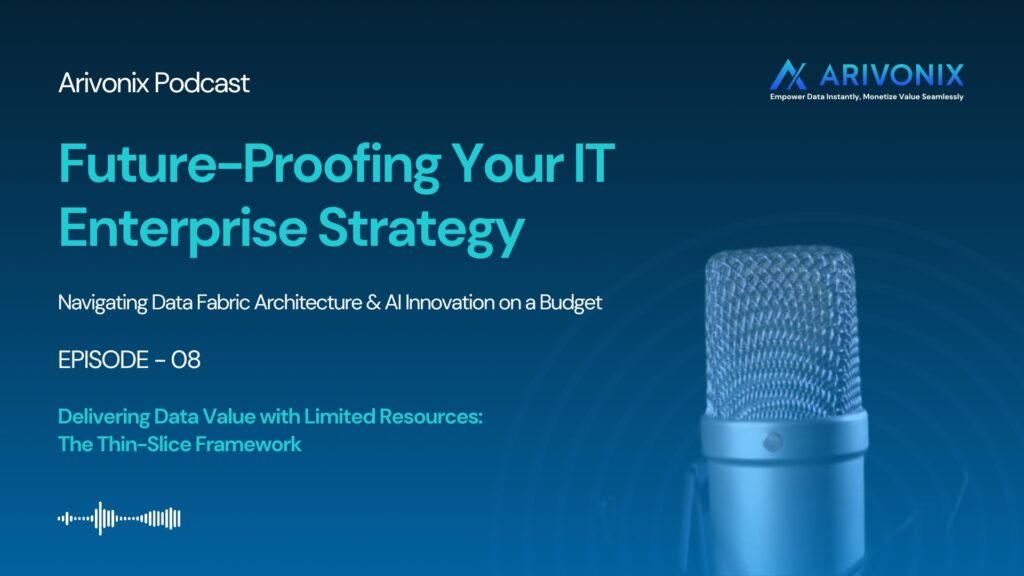 Arivonix Podcast

ARIVONIX
Empower Data Instantly, Monetize Value Seamlessly

Future-Proofing Your IT Enterprise Strategy

Navigating Data Fabric Architecture & AI Innovation on a Budget

EPISODE - 08

Delivering Data Value with Limited Resources: The Thin-Slice Framework